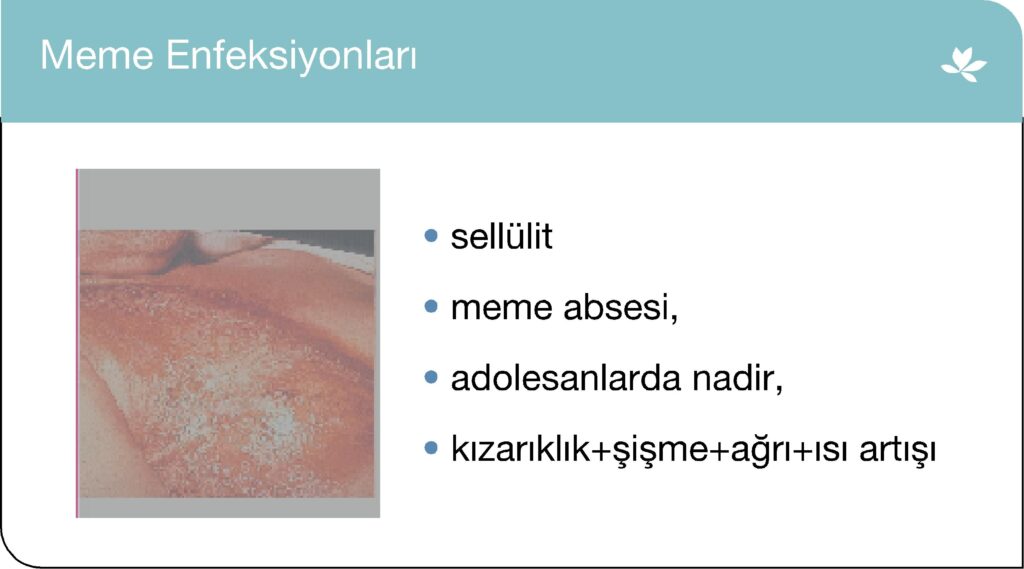 Meme Enfeksiyonları

• sellülit
• meme absesi,
• adolesanlarda nadir,
• kızarıklık+şişme+ağrı+ısı artışı